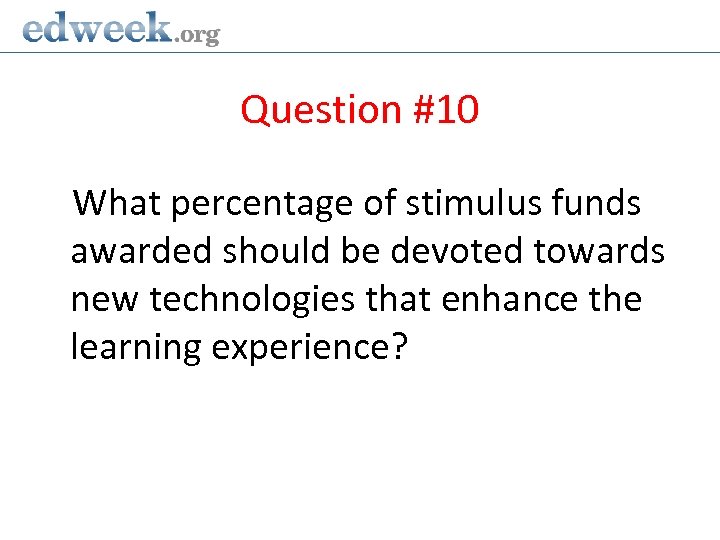 edweek.org

Question #10

What percentage of stimulus funds awarded should be devoted towards new technologies that enhance the learning experience?